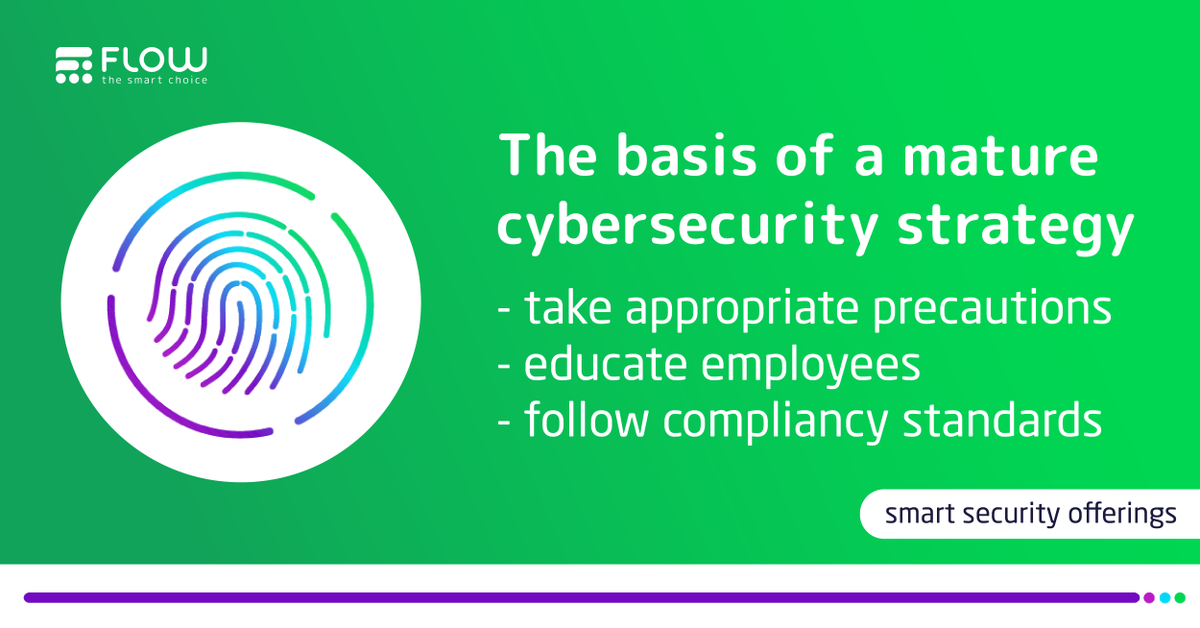 FLOW
the smart choice

The basis of a mature cybersecurity strategy

- take appropriate precautions
- educate employees
- follow compliancy standards

smart security offerings